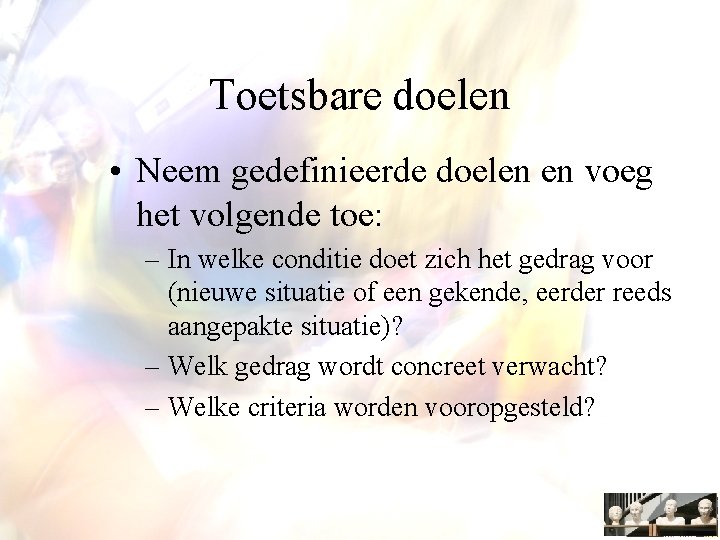 Toetsbare doelen

• Neem gedefinieerde doelen en voeg het volgende toe:

– In welke conditie doet zich het gedrag voor (nieuwe situatie of een gekende, eerder reeds aangepakte situatie)?

– Welk gedrag wordt concreet verwacht?

– Welke criteria worden vooropgesteld?